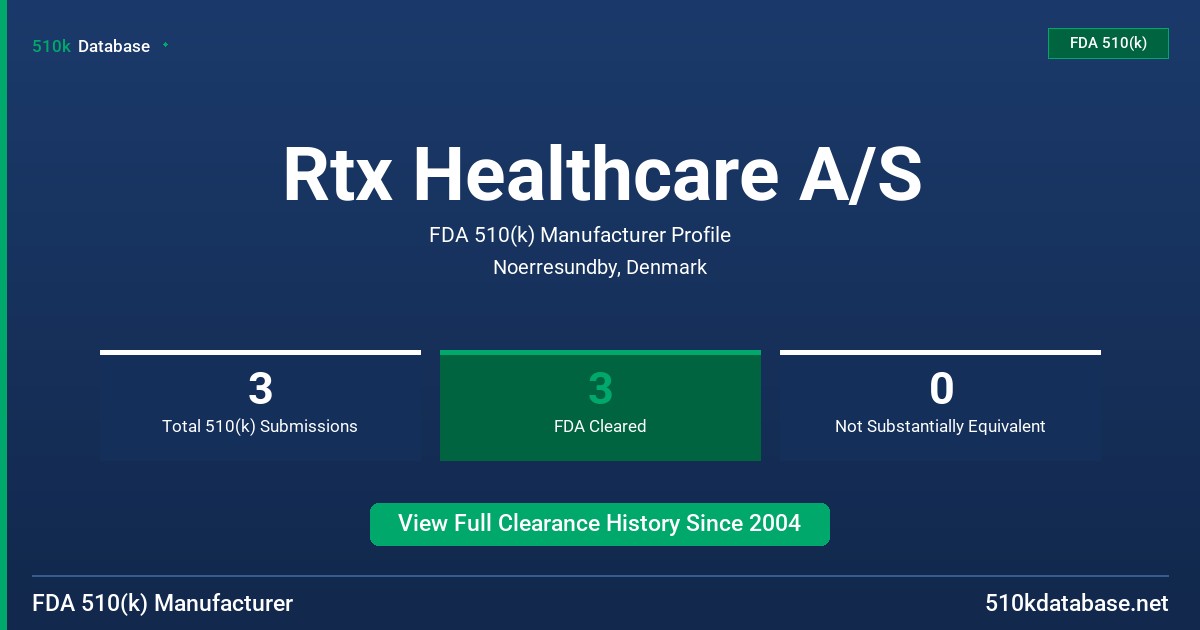 510k Database

FDA 510(k)

Rtx Healthcare A/S

FDA 510(k) Manufacturer Profile

Noerresundby, Denmark

3
Total 510(k) Submissions

3
FDA Cleared

0
Not Substantially Equivalent

View Full Clearance History Since 2004

FDA 510(k) Manufacturer

510kdatabase.net